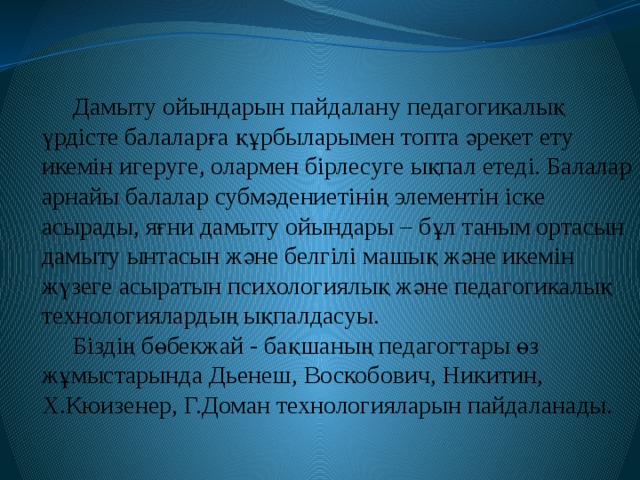 Дамыту ойындарын пайдалану педагогикалық үрдісте балаларға құрбыларымен топта әрекет ету икемін игеруге, олармен бірлесуге ықпал етеді. Балалар арнайы балалар субмәдениетінің элементін іске асырады, яғни дамыту ойындары – бұл таным ортасын дамыту ынтасын және белгілі машық және икемін жүзеге асыратын психологиялық және педагогикалық технологиялардың ықпалдасуы.

Біздің бөбекжай - бақшаның педагогтары өз жұмыстарында Дьенеш, Воскобович, Никитин, Х.Кюизенер, Г.Доман технологияларын пайдаланады.